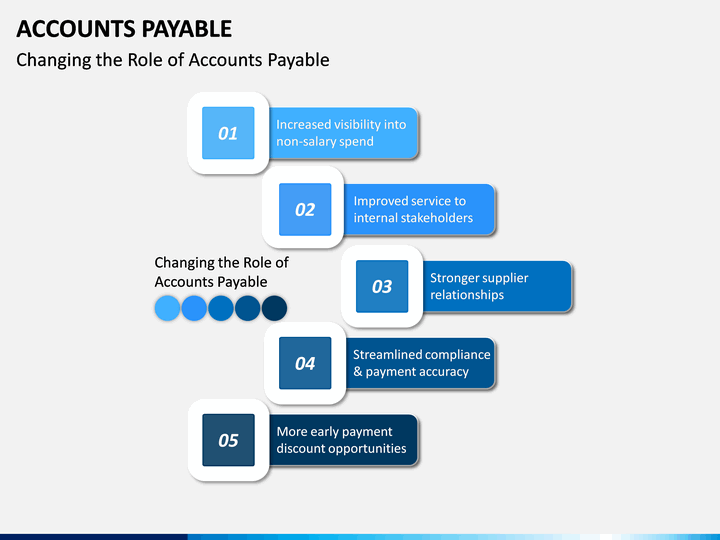 ACCOUNTS PAYABLE

Changing the Role of Accounts Payable

01

Increased visibility into non-salary spend

02

Improved service to internal stakeholders

Changing the Role of Accounts Payable

03

Stronger supplier relationships

04

Streamlined compliance & payment accuracy

05

More early payment discount opportunities